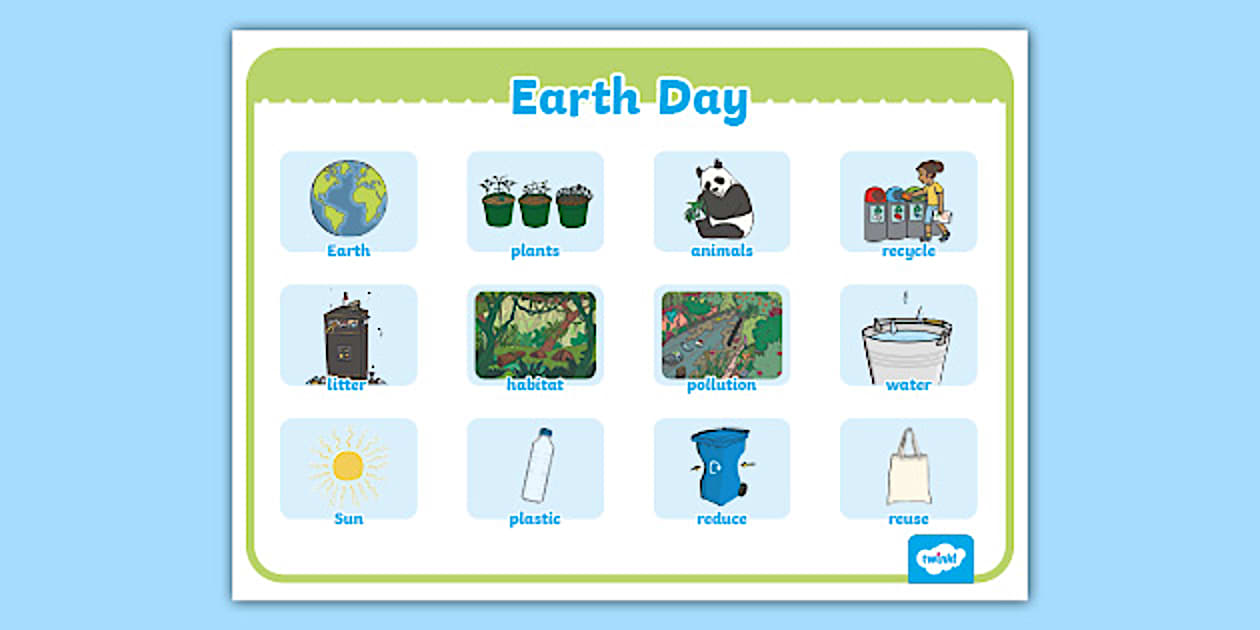 Earth Day

Earth
plants
animals
recycle

litter
habitat
pollution
water

Sun
plastic
reduce
reuse

twinkl